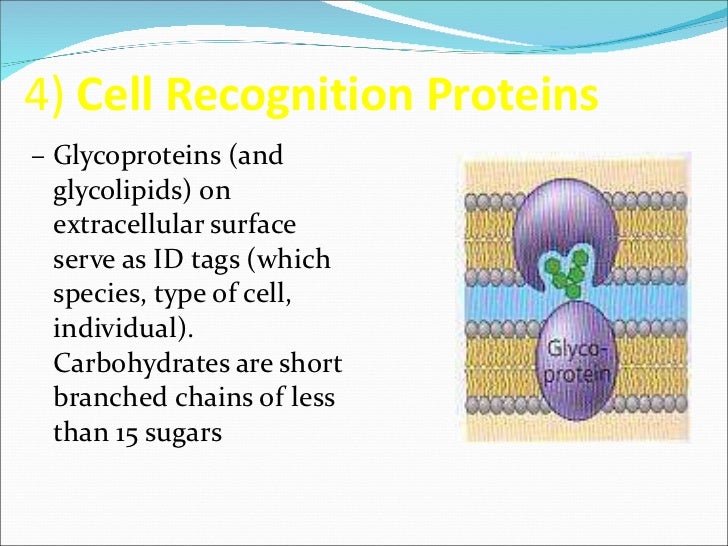 4) Cell Recognition Proteins

– Glycoproteins (and glycolipids) on extracellular surface serve as ID tags (which species, type of cell, individual). Carbohydrates are short branched chains of less than 15 sugars

Glyco-protein